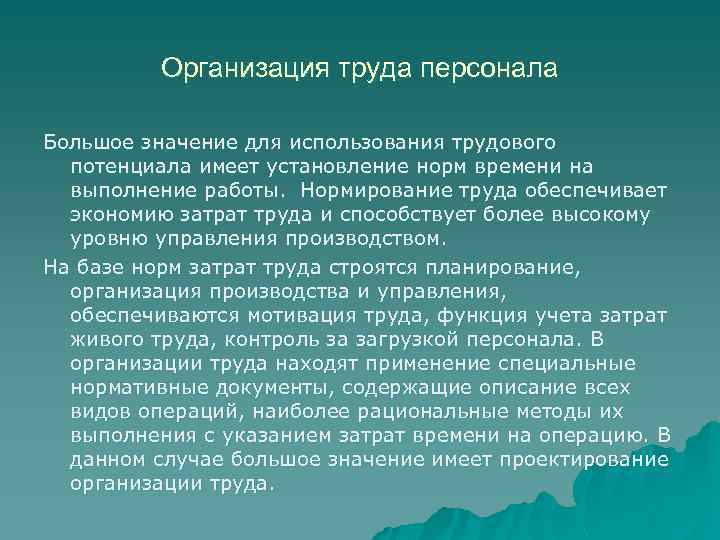 Организация труда персонала

Большое значение для использования трудового потенциала имеет установление норм времени на выполнение работы. Нормирование труда обеспечивает экономию затрат труда и способствует более высокому уровню управления производством.

На базе норм затрат труда строятся планирование, организация производства и управления, обеспечиваются мотивация труда, функция учета затрат живого труда, контроль за загрузкой персонала. В организации труда находят применение специальные нормативные документы, содержащие описание всех видов операций, наиболее рациональные методы их выполнения с указанием затрат времени на операцию. В данном случае большое значение имеет проектирование организации труда.